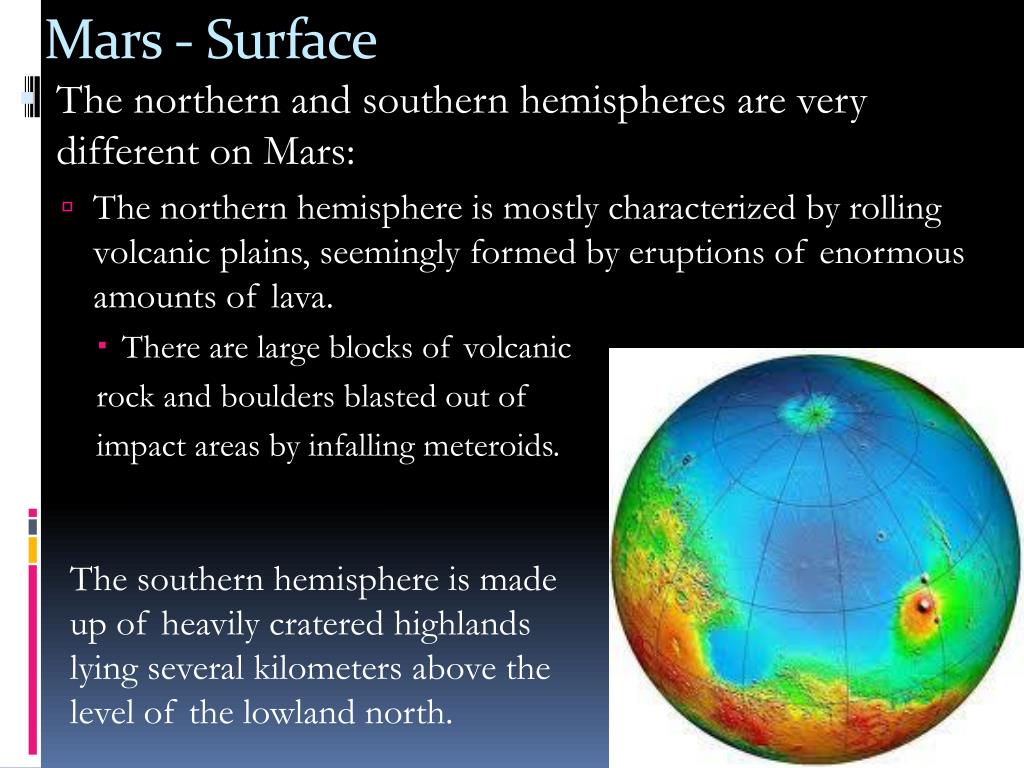 Mars - Surface

The northern and southern hemispheres are very different on Mars:

▫ The northern hemisphere is mostly characterized by rolling volcanic plains, seemingly formed by eruptions of enormous amounts of lava.

▪ There are large blocks of volcanic rock and boulders blasted out of impact areas by infalling meteroids.

The southern hemisphere is made up of heavily cratered highlands lying several kilometers above the level of the lowland north.